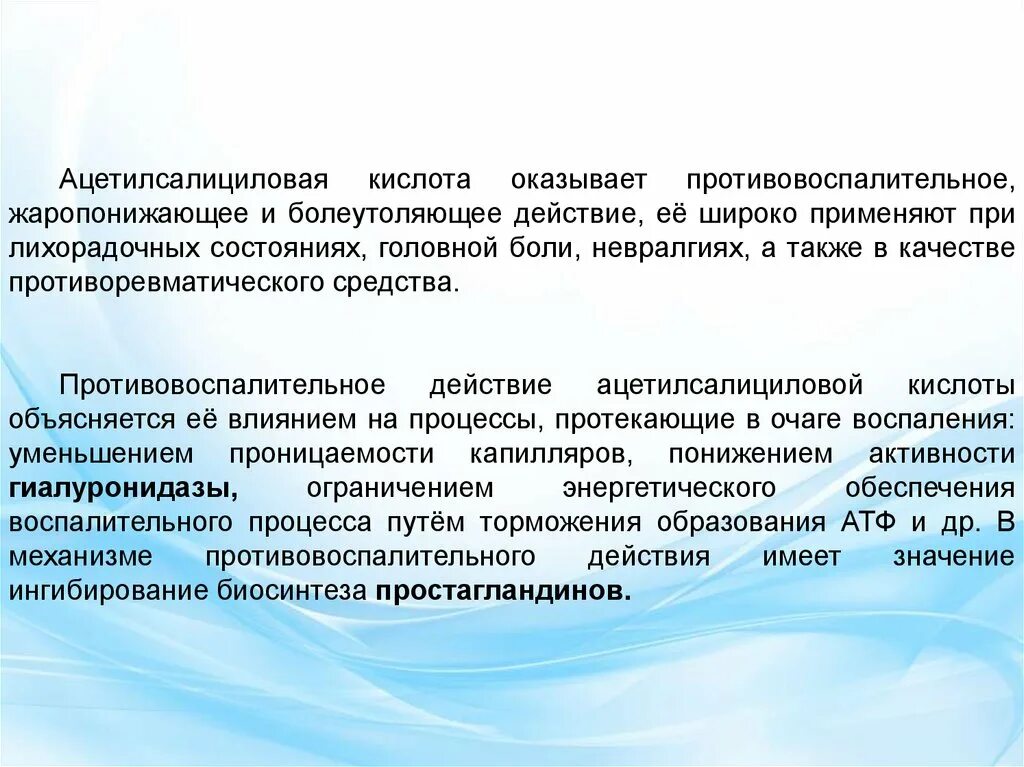 Ацетилсалициловая кислота оказывает противовоспалительное, жаропонижающее и болеутоляющее действие, её широко применяют при лихорадочных состояниях, головной боли, невралгиях, а также в качестве противоревматического средства.

Противовоспалительное действие ацетилсалициловой кислоты объясняется её влиянием на процессы, протекающие в очаге воспаления: уменьшением проницаемости капилляров, понижением активности гиалуронидазы, ограничением энергетического обеспечения воспалительного процесса путём торможения образования АТФ и др. В механизме противовоспалительного действия имеет значение ингибирование биосинтеза простагландинов.